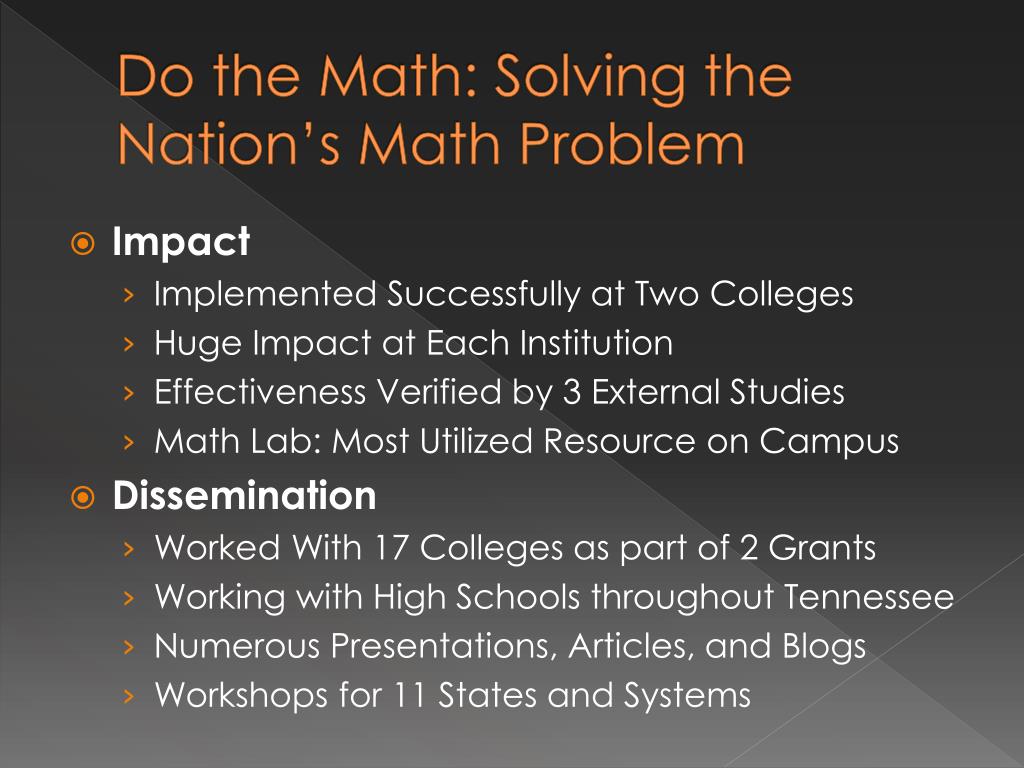 Do the Math: Solving the Nation's Math Problem

Impact
› Implemented Successfully at Two Colleges
› Huge Impact at Each Institution
› Effectiveness Verified by 3 External Studies
› Math Lab: Most Utilized Resource on Campus

Dissemination
› Worked With 17 Colleges as part of 2 Grants
› Working with High Schools throughout Tennessee
› Numerous Presentations, Articles, and Blogs
› Workshops for 11 States and Systems